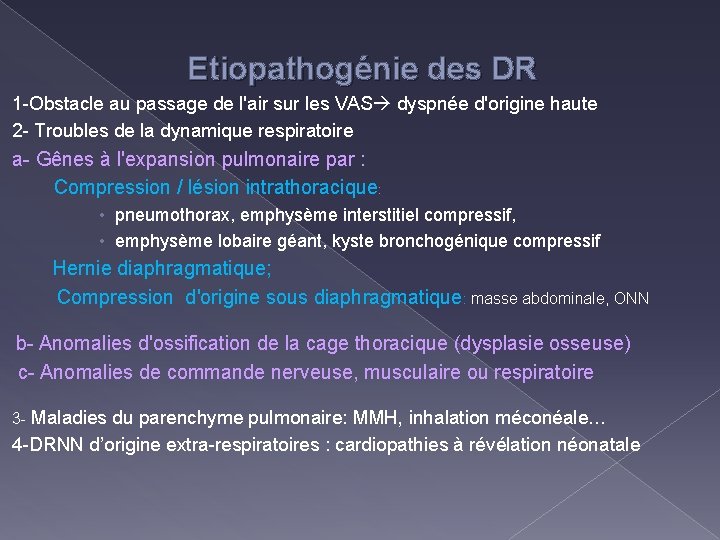 Etiopathogénie des DR

1-Obstacle au passage de l'air sur les VAS→ dyspnée d'origine haute

2- Troubles de la dynamique respiratoire

a- Gênes à l'expansion pulmonaire par :

Compression / lésion intrathoracique:

• pneumothorax, emphysème interstitiel compressif,
• emphysème lobaire géant, kyste bronchogénique compressif

Hernie diaphragmatique;

Compression d'origine sous diaphragmatique: masse abdominale, ONN

b- Anomalies d'ossification de la cage thoracique (dysplasie osseuse)

c- Anomalies de commande nerveuse, musculaire ou respiratoire

3- Maladies du parenchyme pulmonaire: MMH, inhalation méconéale…

4-DRNN d'origine extra-respiratoires : cardiopathies à révélation néonatale